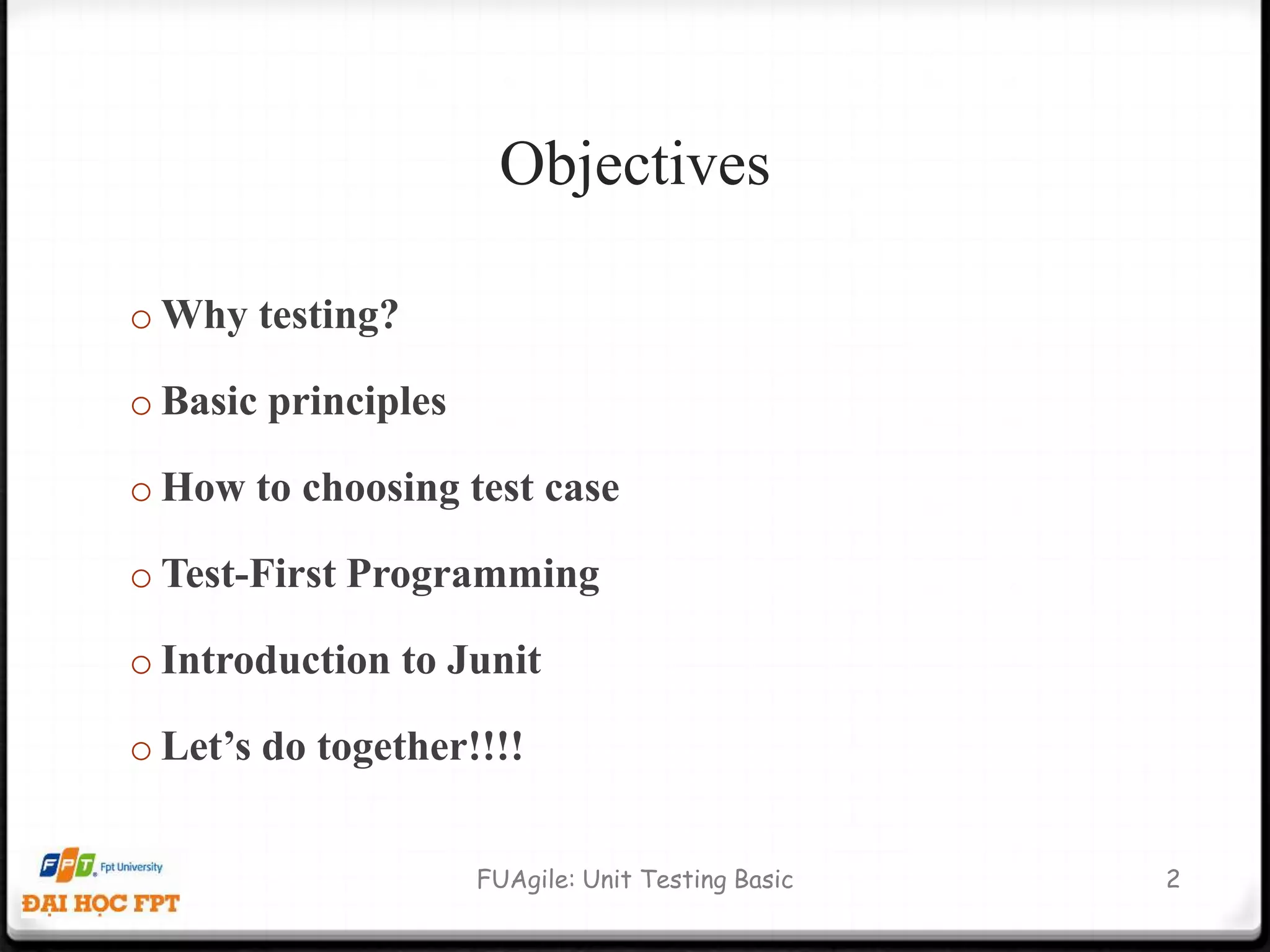 Objectives

o Why testing?

o Basic principles

o How to choosing test case

o Test-First Programming

o Introduction to Junit

o Let’s do together!!!!

FPT Fpt University
ĐẠI HỌC FPT

FUAgile: Unit Testing Basic

2